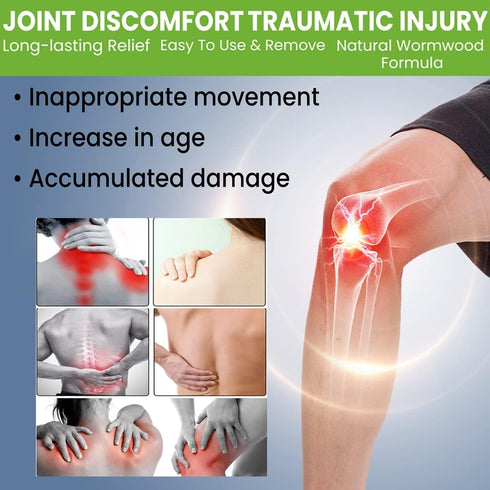 JOINT DISCOMFORT TRAUMATIC INJURY

Long-lasting Relief   Easy To Use & Remove   Natural Wormwood Formula

• Inappropriate movement
• Increase in age
• Accumulated damage